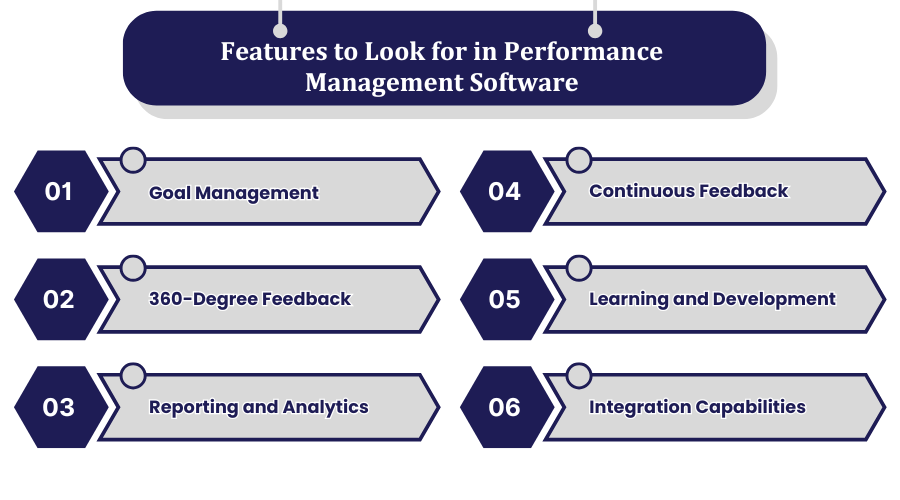 Features to Look for in Performance Management Software

01 Goal Management

02 360-Degree Feedback

03 Reporting and Analytics

04 Continuous Feedback

05 Learning and Development

06 Integration Capabilities